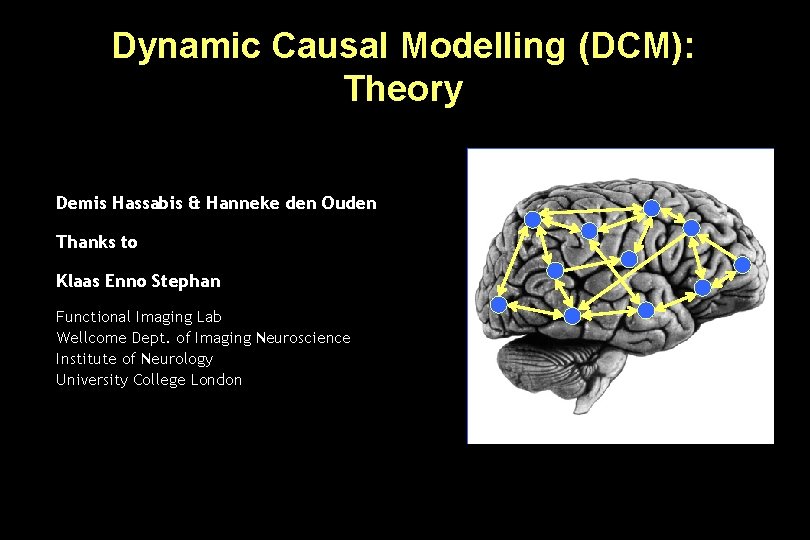 Dynamic Causal Modelling (DCM): Theory

Demis Hassabis & Hanneke den Ouden

Thanks to

Klaas Enno Stephan

Functional Imaging Lab
Wellcome Dept. of Imaging Neuroscience
Institute of Neurology
University College London